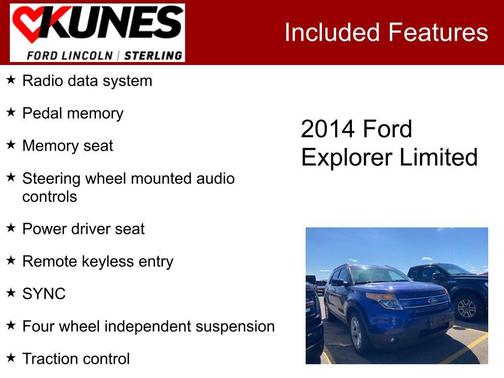 KUNES
FORD LINCOLN | STERLING

Included Features

★ Radio data system

★ Pedal memory

★ Memory seat

★ Steering wheel mounted audio controls

★ Power driver seat

★ Remote keyless entry

★ SYNC

★ Four wheel independent suspension

★ Traction control

2014 Ford Explorer Limited